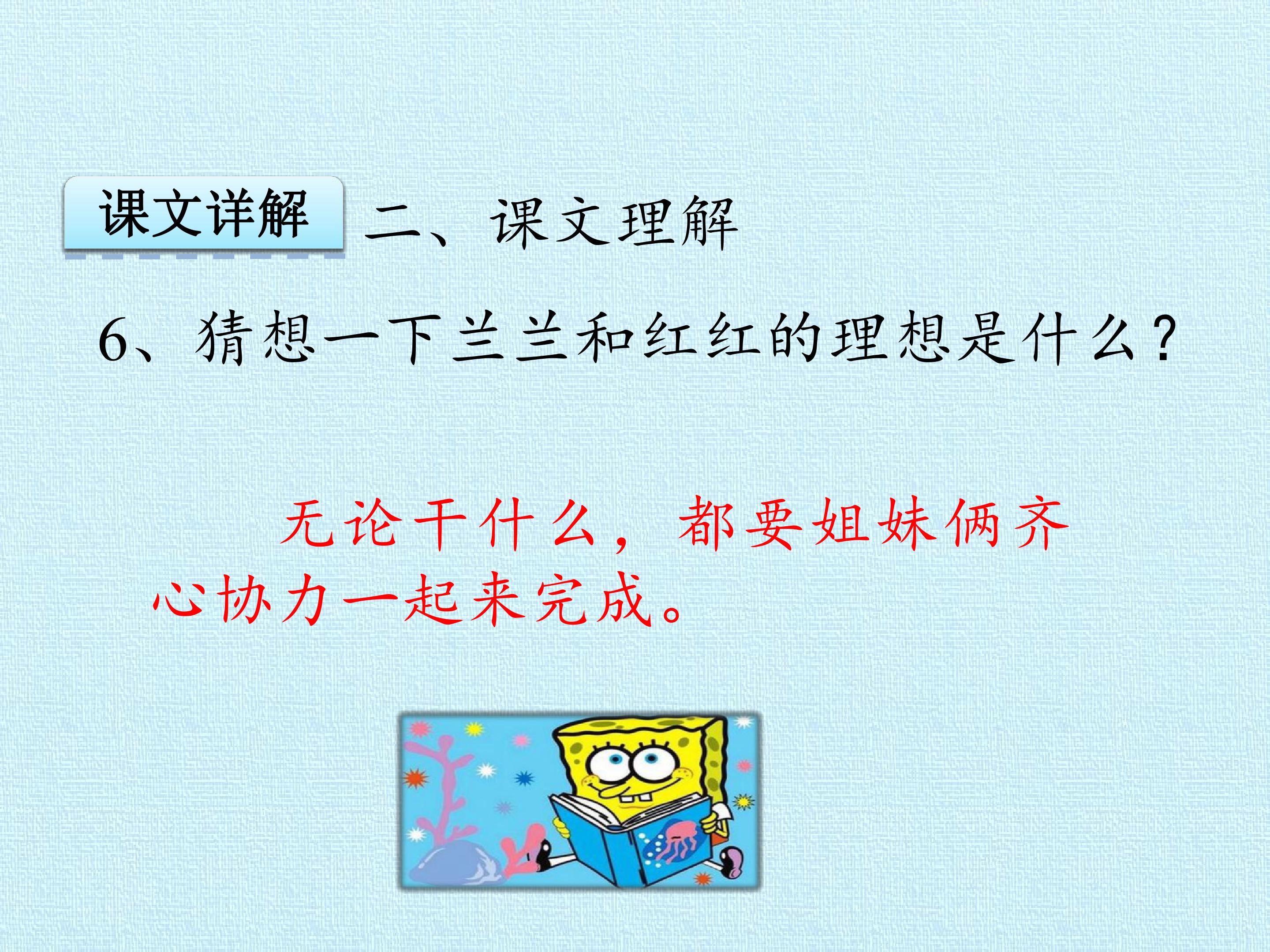 课文详解

二、课文理解

6、猜想一下兰兰和红红的理想是什么？

无论干什么，都要姐妹俩齐心协力一起来完成。